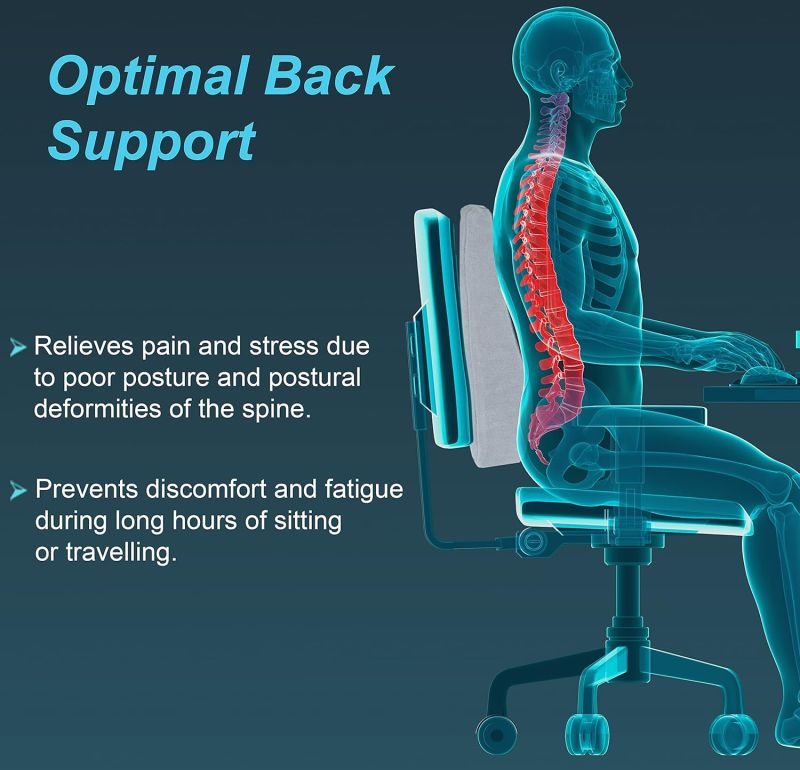 Optimal Back Support

➤ Relieves pain and stress due to poor posture and postural deformities of the spine.

➤ Prevents discomfort and fatigue during long hours of sitting or travelling.